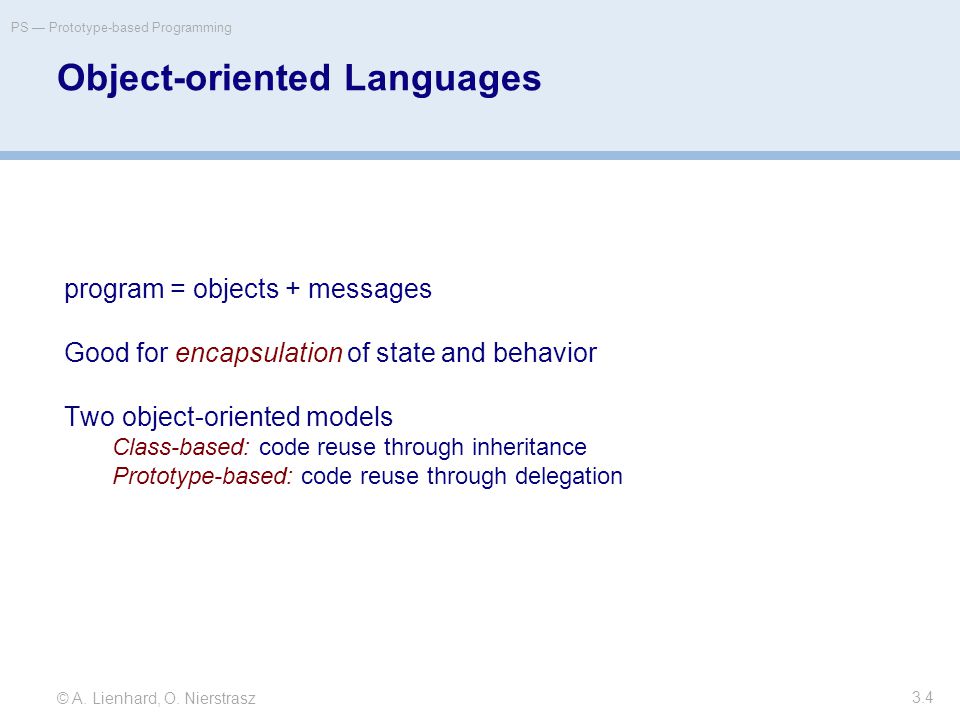 PS — Prototype-based Programming

Object-oriented Languages

program = objects + messages

Good for encapsulation of state and behavior

Two object-oriented models

Class-based: code reuse through inheritance

Prototype-based: code reuse through delegation

© A. Lienhard, O. Nierstrasz

3.4